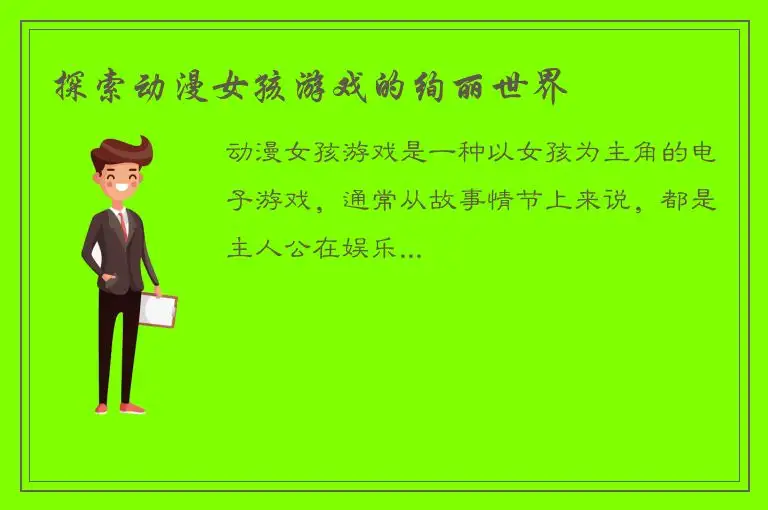 探索动漫女孩游戏的绚丽世界

动漫女孩游戏是一种以女孩为主角的电子游戏，通常从故事情节上来说，都是主人公在娱乐...